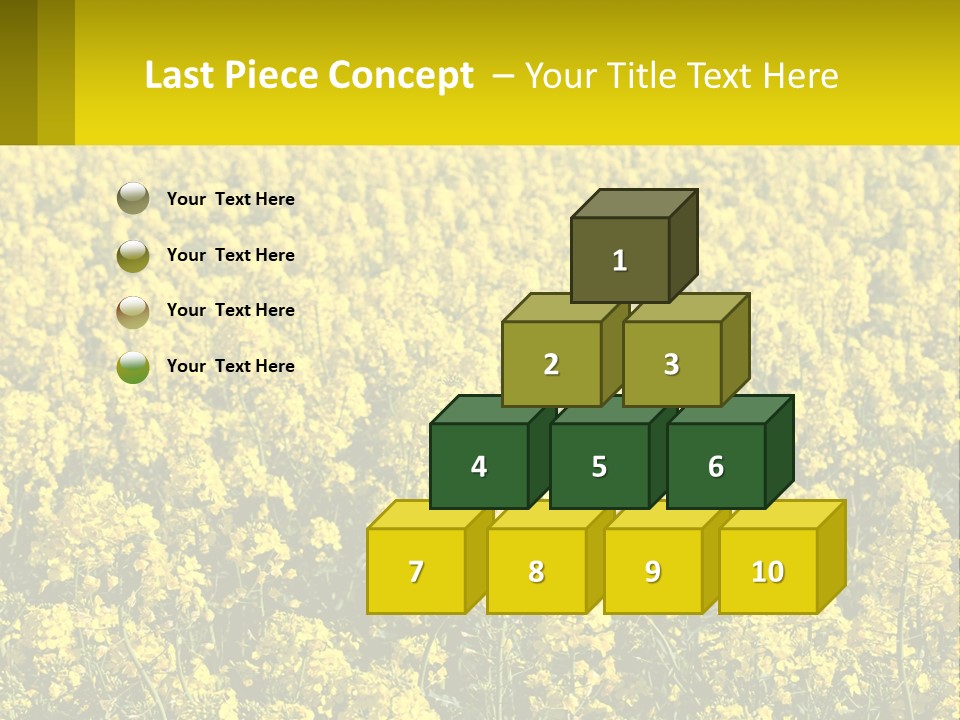 Last Piece Concept – Your Title Text Here

Your Text Here

Your Text Here

Your Text Here

Your Text Here

1

2

3

4

5

6

7

8

9

10